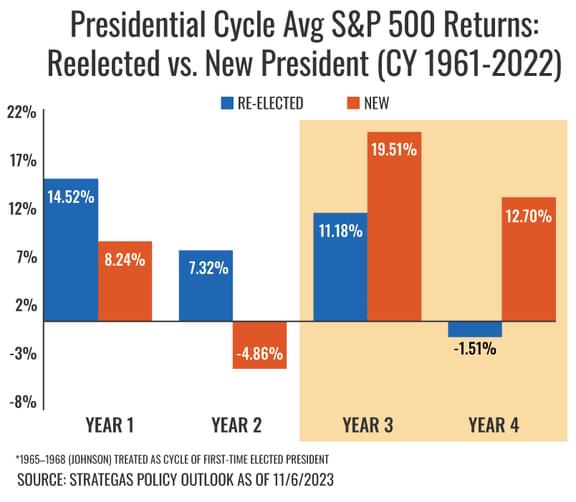 Presidential Cycle Avg S&P 500 Returns: Reelected vs. New President (CY 1961-2022)

RE-ELECTED NEW

22%
17%
12%
7%
2%
-3%
-8%

14.52%
8.24%
7.32%
-4.86%
11.18%
19.51%
-1.51%
12.70%

YEAR 1
YEAR 2
YEAR 3
YEAR 4

*1965–1968 (JOHNSON) TREATED AS CYCLE OF FIRST-TIME ELECTED PRESIDENT
SOURCE: STRATEGAS POLICY OUTLOOK AS OF 11/6/2023